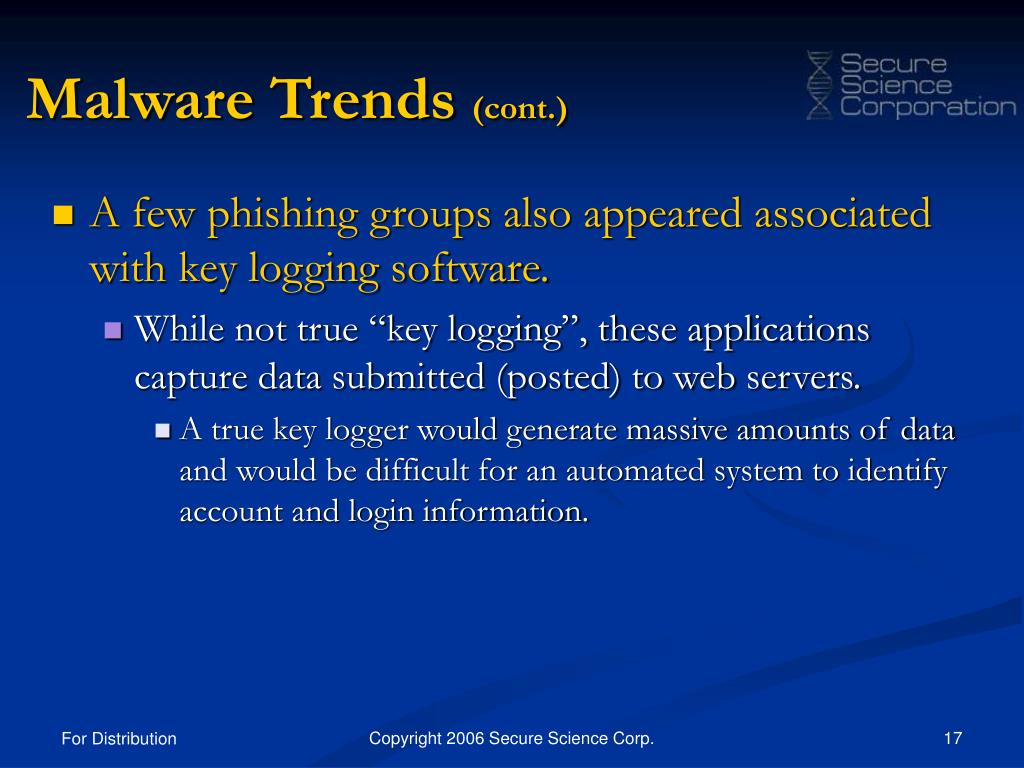 Malware Trends (cont.)

Secure Science Corporation

A few phishing groups also appeared associated with key logging software.

While not true “key logging”, these applications capture data submitted (posted) to web servers.

A true key logger would generate massive amounts of data and would be difficult for an automated system to identify account and login information.

For Distribution

Copyright 2006 Secure Science Corp.

17